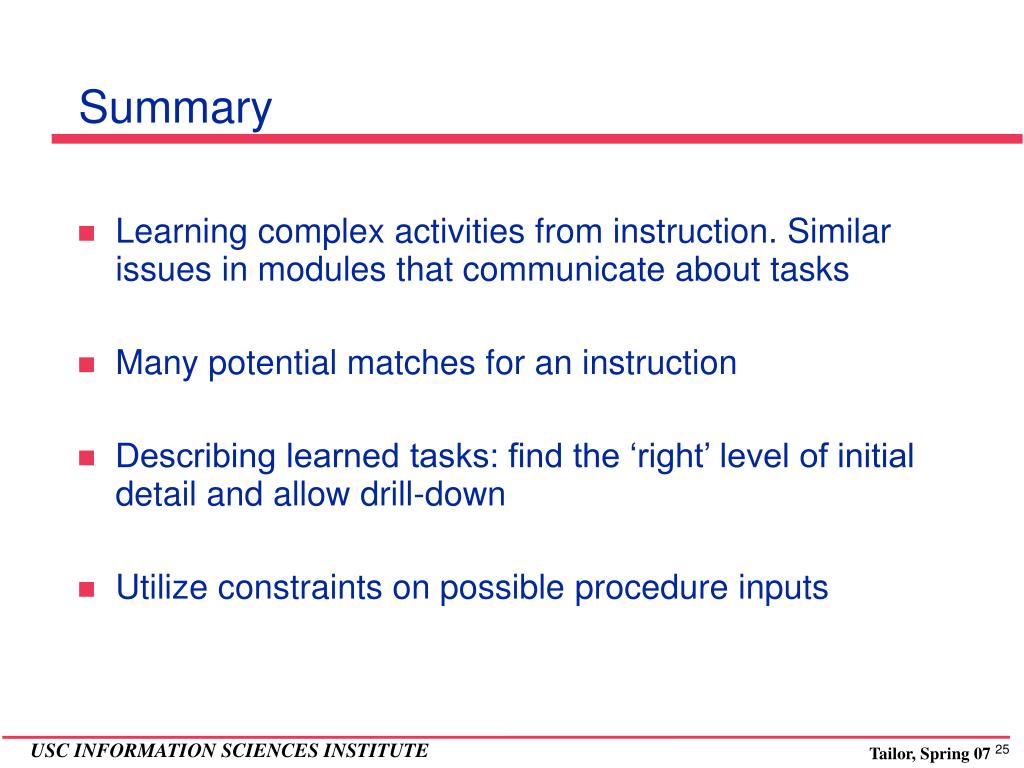 Summary

Learning complex activities from instruction. Similar issues in modules that communicate about tasks

Many potential matches for an instruction

Describing learned tasks: find the ‘right’ level of initial detail and allow drill-down

Utilize constraints on possible procedure inputs

USC INFORMATION SCIENCES INSTITUTE

Tailor, Spring 07 25